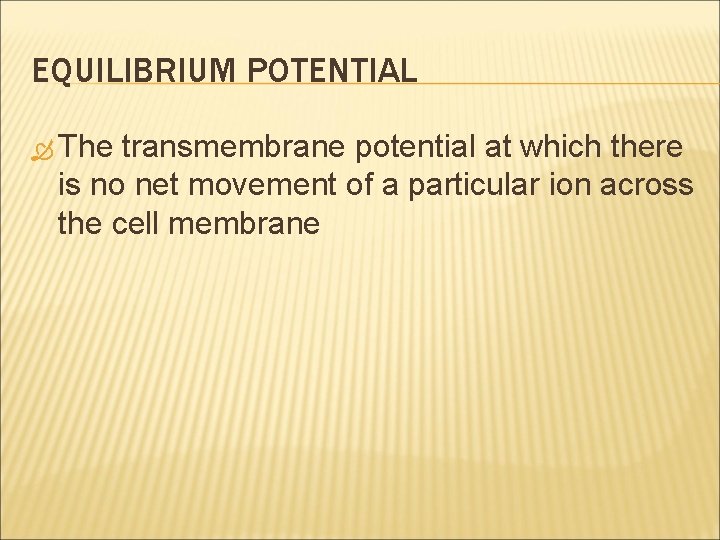 EQUILIBRIUM POTENTIAL

The transmembrane potential at which there is no net movement of a particular ion across the cell membrane